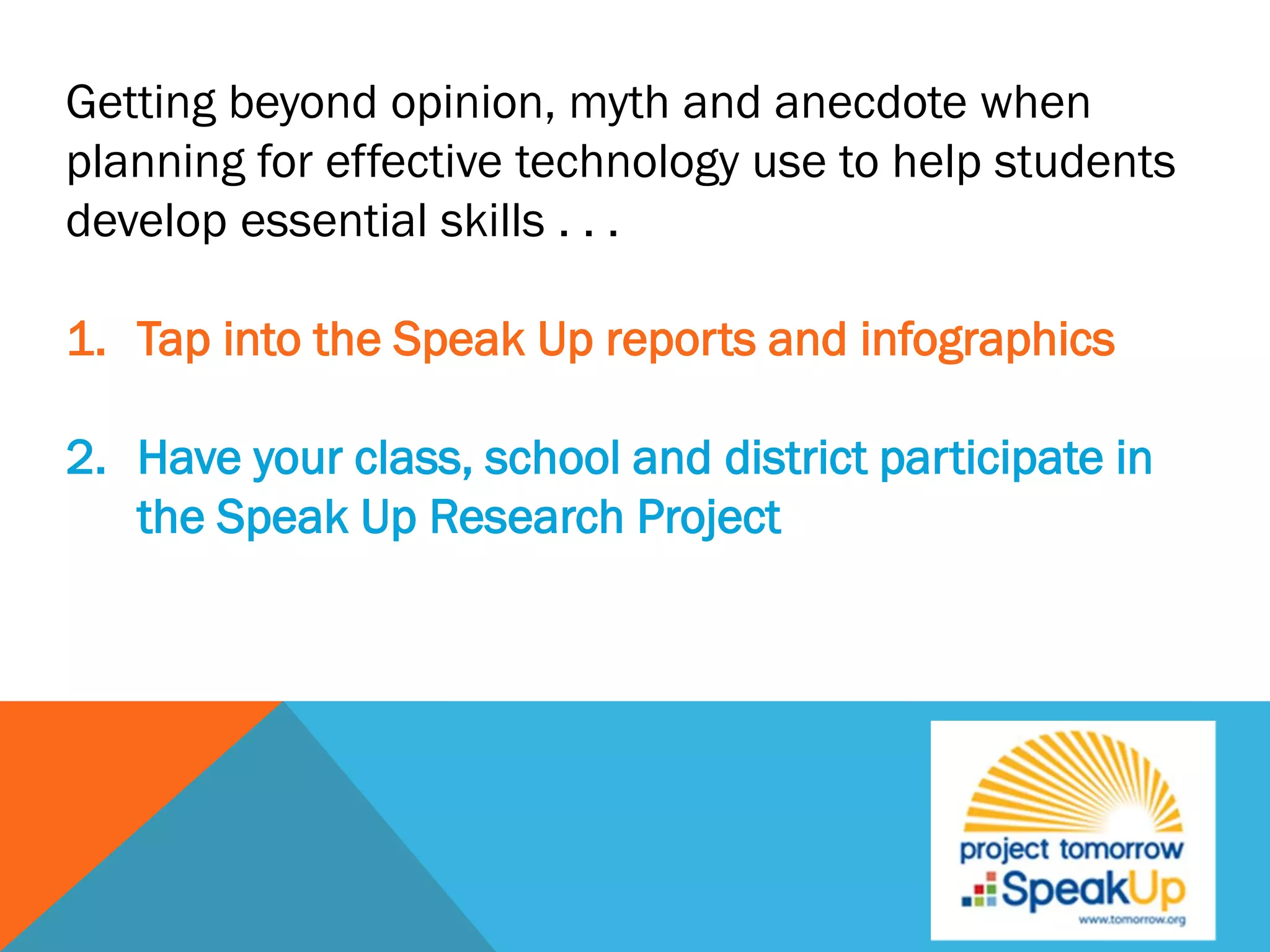 Getting beyond opinion, myth and anecdote when planning for effective technology use to help students develop essential skills . . .

1. Tap into the Speak Up reports and infographics

2. Have your class, school and district participate in the Speak Up Research Project

project tomorrow
SpeakUp
www.tomorrow.org